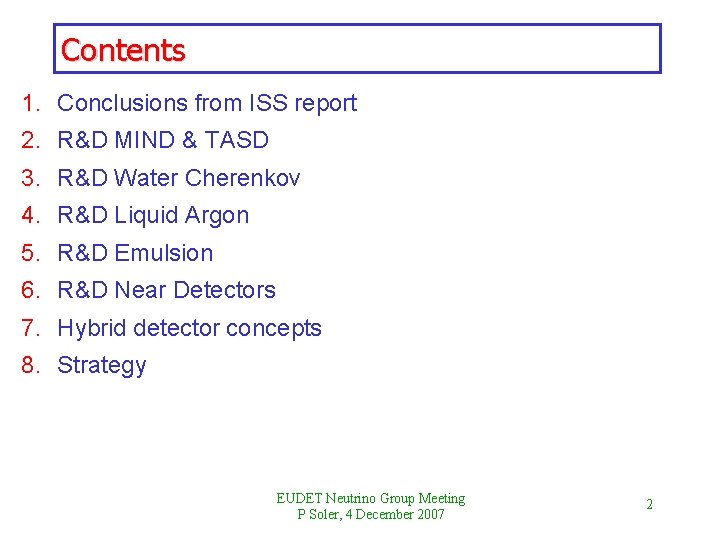 Contents

1. Conclusions from ISS report
2. R&D MIND & TASD
3. R&D Water Cherenkov
4. R&D Liquid Argon
5. R&D Emulsion
6. R&D Near Detectors
7. Hybrid detector concepts
8. Strategy

EUDET Neutrino Group Meeting
P Soler, 4 December 2007

2